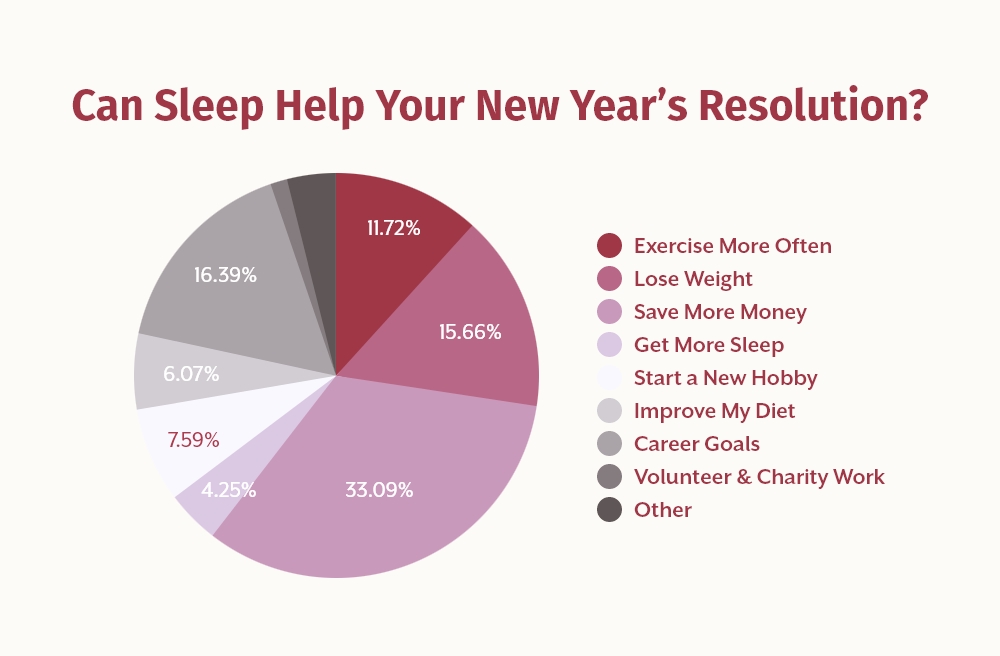 Can Sleep Help Your New Year's Resolution?

11.72%
15.66%
33.09%
4.25%
7.59%
6.07%
16.39%

Exercise More Often
Lose Weight
Save More Money
Get More Sleep
Start a New Hobby
Improve My Diet
Career Goals
Volunteer & Charity Work
Other